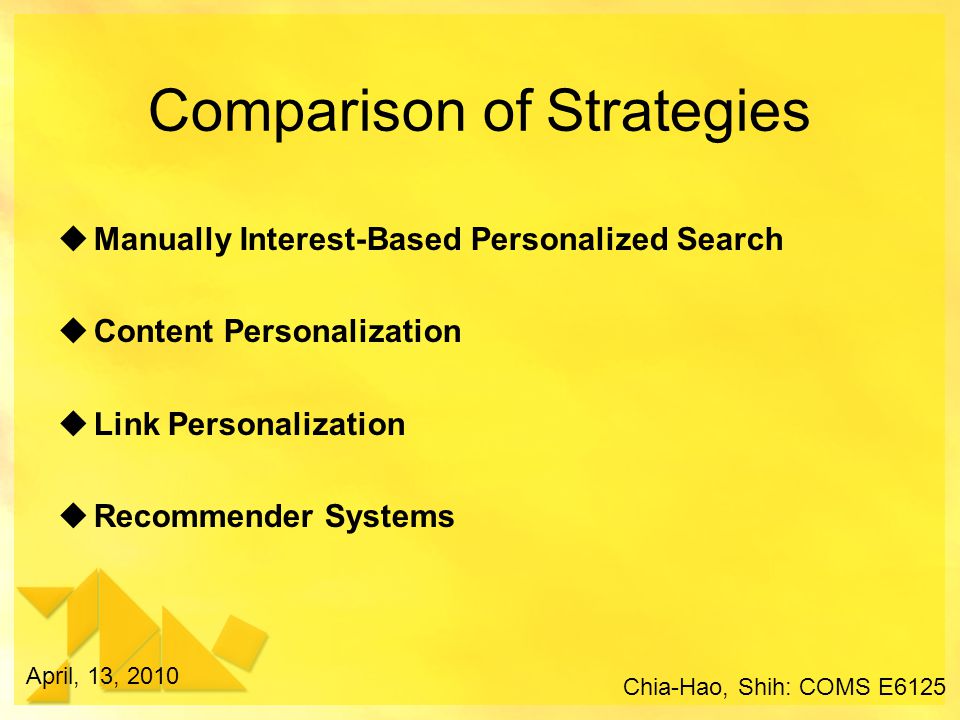 Comparison of Strategies

◆ Manually Interest-Based Personalized Search

◆ Content Personalization

◆ Link Personalization

◆ Recommender Systems

April, 13, 2010

Chia-Hao, Shih: COMS E6125